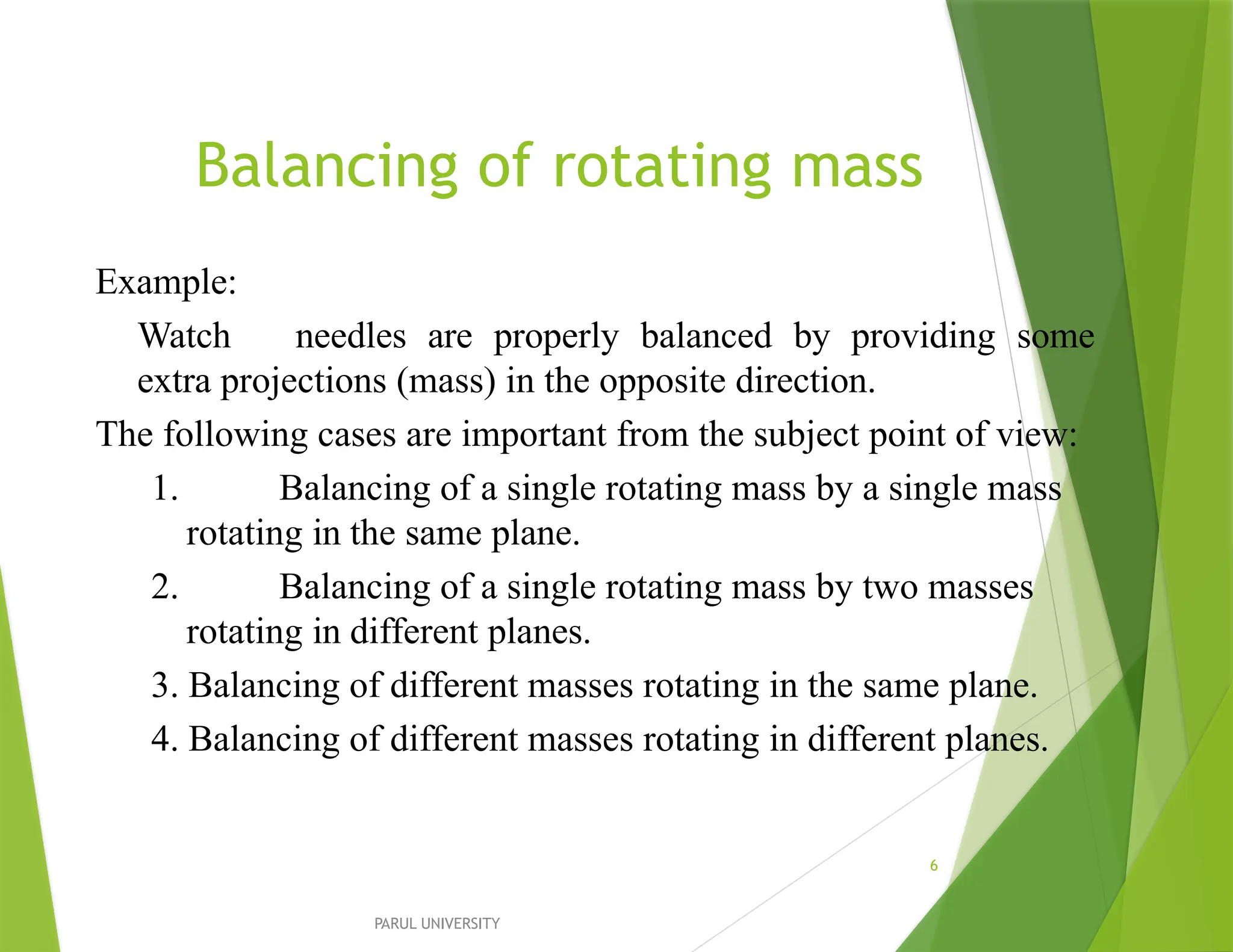 Balancing of rotating mass

Example:

Watch needles are properly balanced by providing some extra projections (mass) in the opposite direction.

The following cases are important from the subject point of view:

1. Balancing of a single rotating mass by a single mass rotating in the same plane.

2. Balancing of a single rotating mass by two masses rotating in different planes.

3. Balancing of different masses rotating in the same plane.

4. Balancing of different masses rotating in different planes.

6

PARUL UNIVERSITY